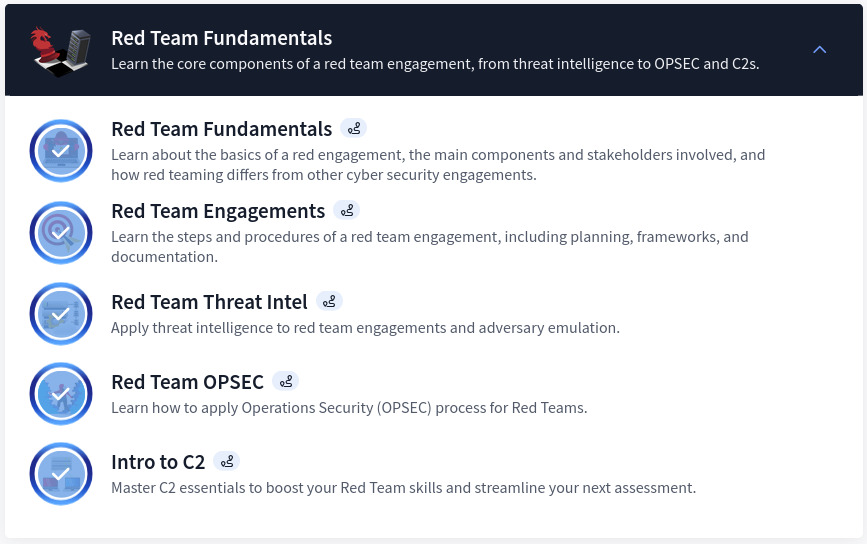 Red Team Fundamentals

Learn the core components of a red team engagement, from threat intelligence to OPSEC and C2s.

Red Team Fundamentals

Learn about the basics of a red engagement, the main components and stakeholders involved, and how red teaming differs from other cyber security engagements.

Red Team Engagements

Learn the steps and procedures of a red team engagement, including planning, frameworks, and documentation.

Red Team Threat Intel

Apply threat intelligence to red team engagements and adversary emulation.

Red Team OPSEC

Learn how to apply Operations Security (OPSEC) process for Red Teams.

Intro to C2

Master C2 essentials to boost your Red Team skills and streamline your next assessment.